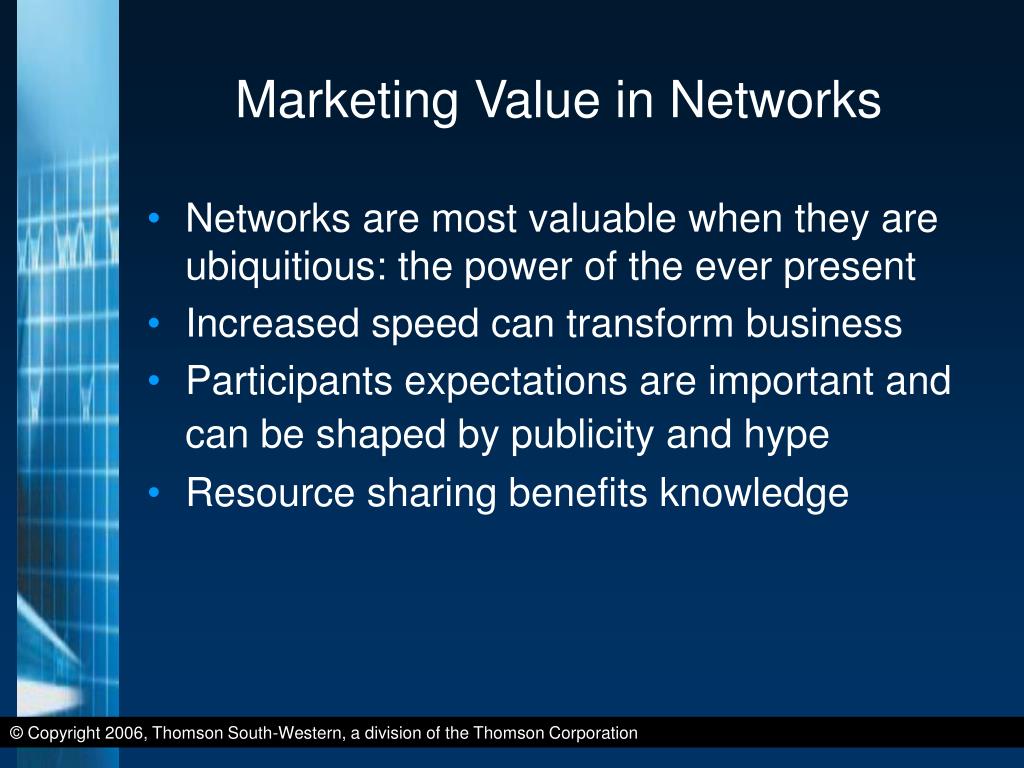 Marketing Value in Networks

• Networks are most valuable when they are ubiquitious: the power of the ever present
• Increased speed can transform business
• Participants expectations are important and can be shaped by publicity and hype
• Resource sharing benefits knowledge

© Copyright 2006, Thomson South-Western, a division of the Thomson Corporation